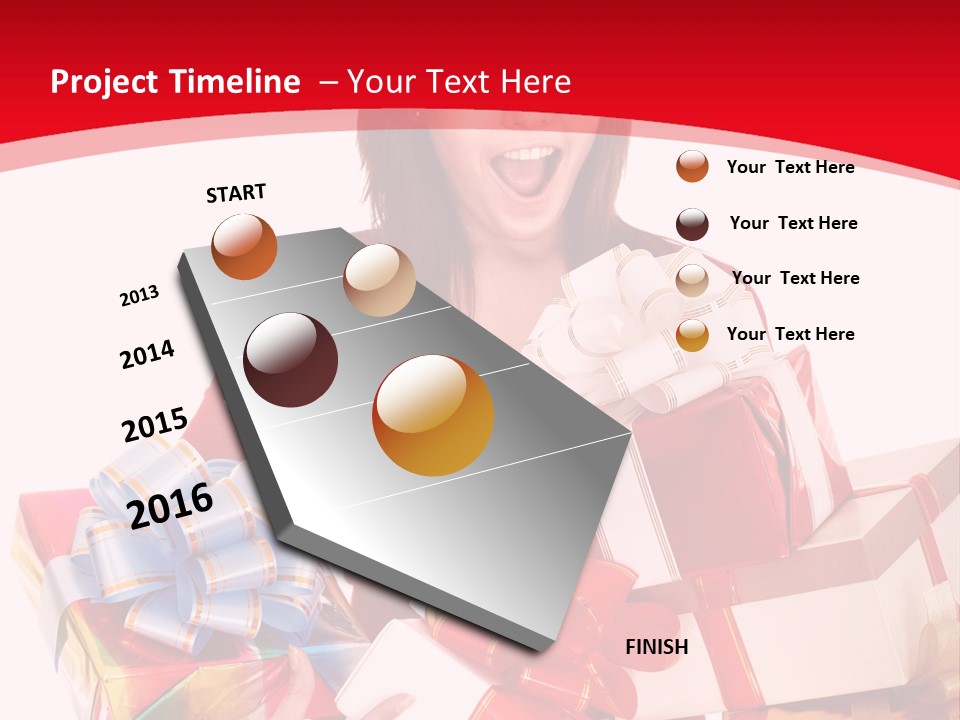 Project Timeline – Your Text Here

START

2013

2014

2015

2016

FINISH

Your Text Here

Your Text Here

Your Text Here

Your Text Here